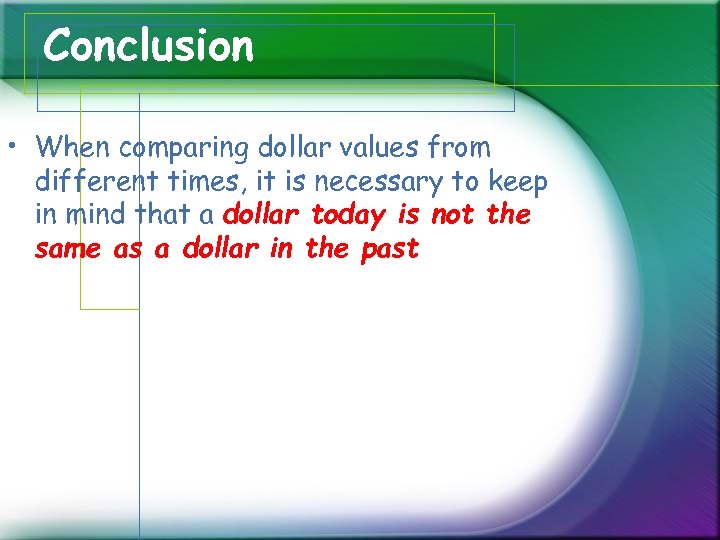 Conclusion

• When comparing dollar values from different times, it is necessary to keep in mind that a dollar today is not the same as a dollar in the past